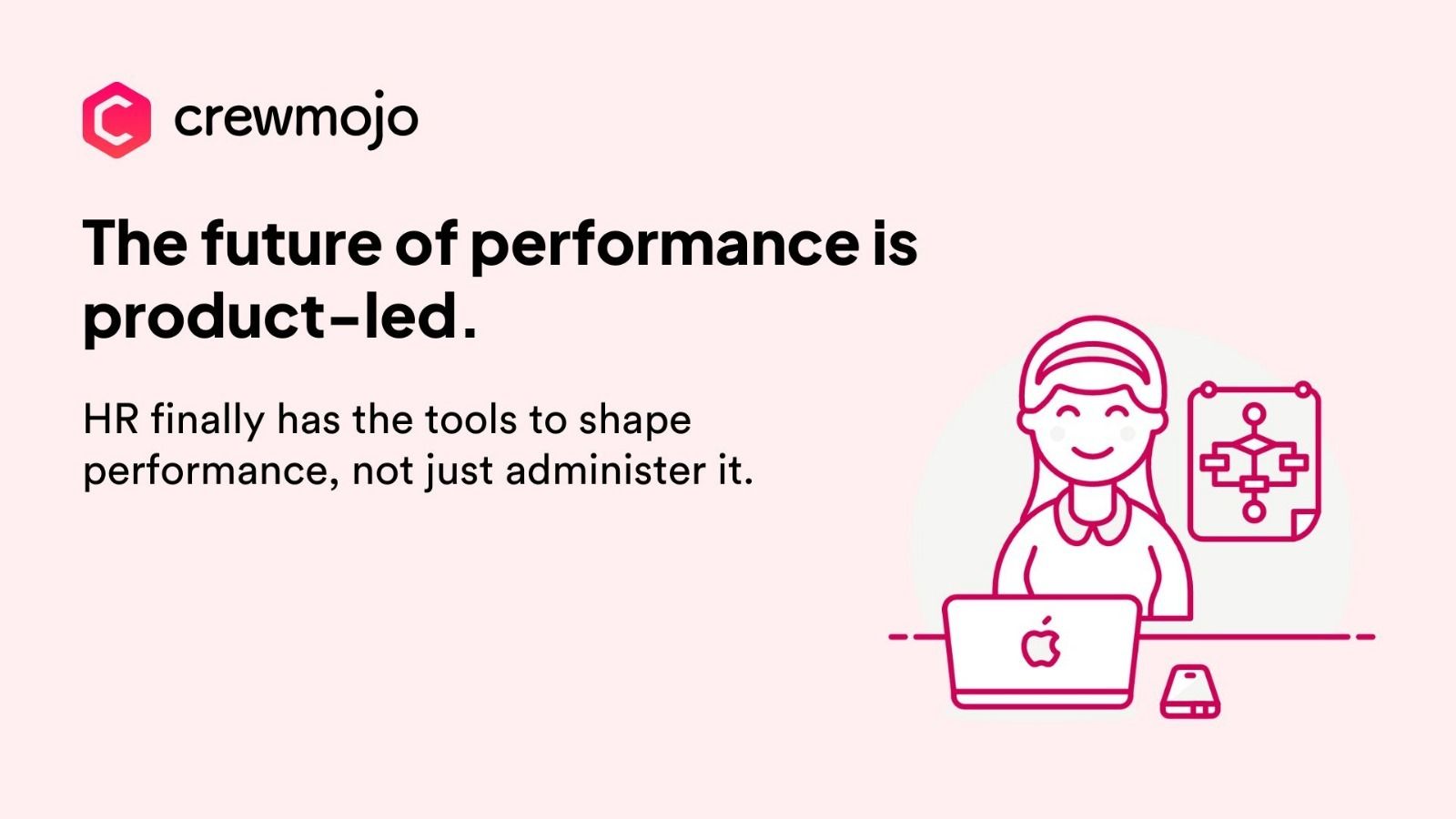 crewmojo

The future of performance is product-led.

HR finally has the tools to shape performance, not just administer it.